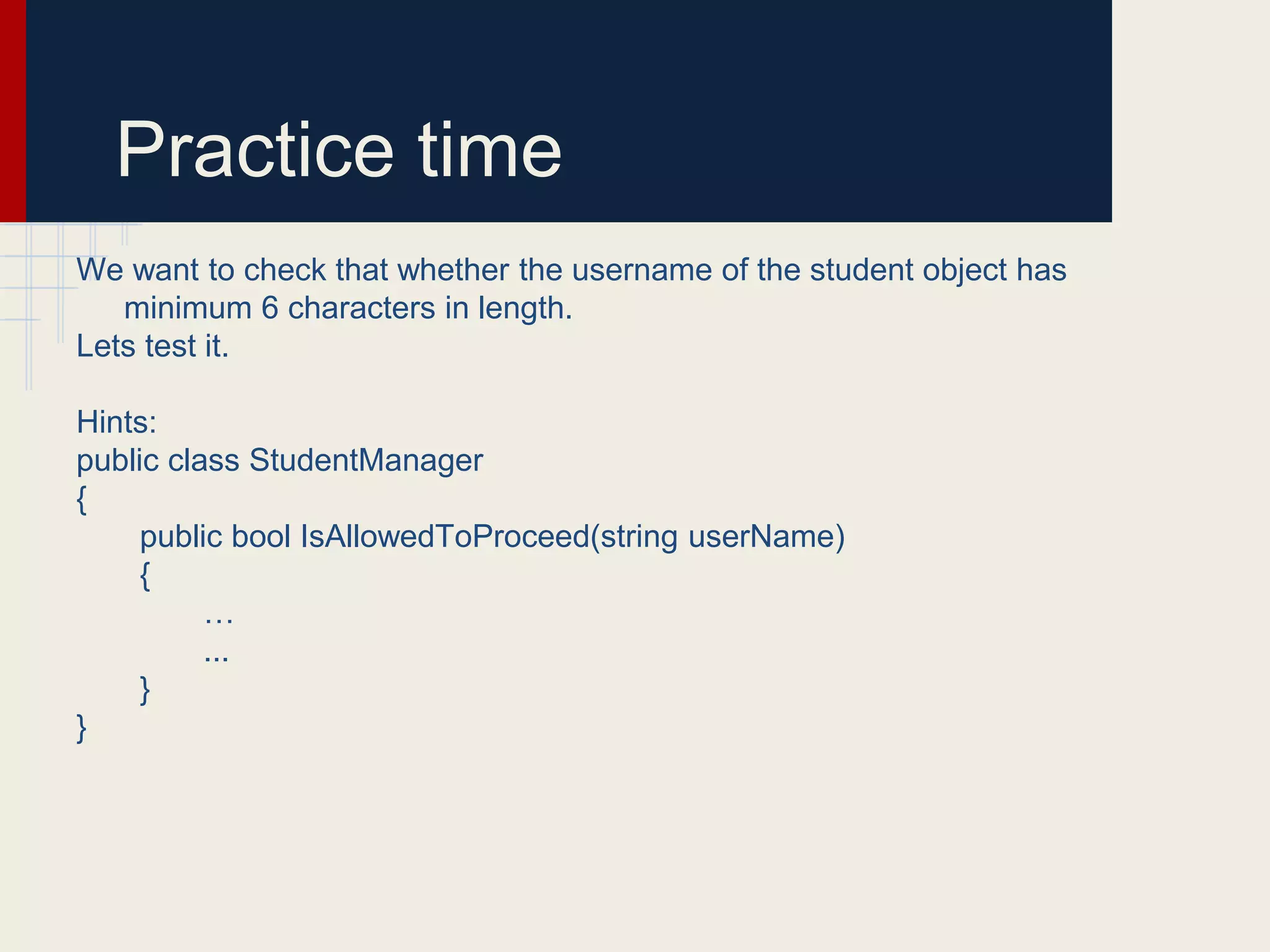 Practice time

We want to check that whether the username of the student object has minimum 6 characters in length.
Lets test it.

Hints:
public class StudentManager
{
public bool IsAllowedToProceed(string userName)
{
…
...
}
}